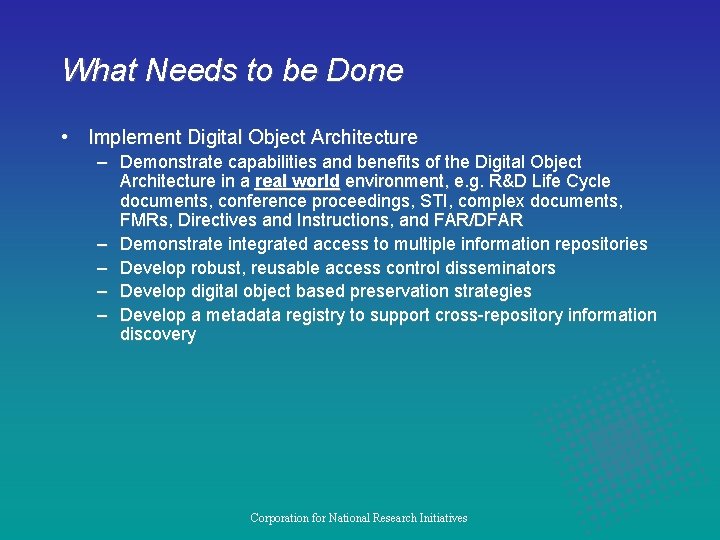 What Needs to be Done

• Implement Digital Object Architecture
– Demonstrate capabilities and benefits of the Digital Object Architecture in a real world environment, e.g. R&D Life Cycle documents, conference proceedings, STI, complex documents, FMRs, Directives and Instructions, and FAR/DFAR
– Demonstrate integrated access to multiple information repositories
– Develop robust, reusable access control disseminators
– Develop digital object based preservation strategies
– Develop a metadata registry to support cross-repository information discovery

Corporation for National Research Initiatives